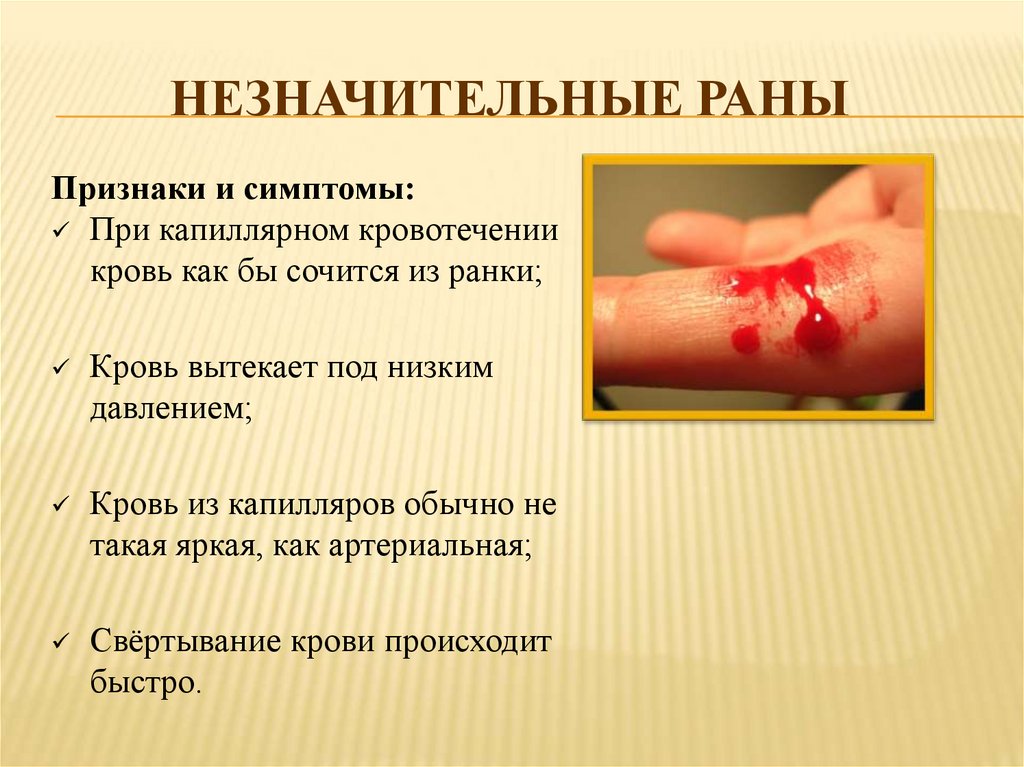 НЕЗНАЧИТЕЛЬНЫЕ РАНЫ

Признаки и симптомы:

✓ При капиллярном кровотечении кровь как бы сочится из ранки;

✓ Кровь вытекает под низким давлением;

✓ Кровь из капилляров обычно не такая яркая, как артериальная;

✓ Свёртывание крови происходит быстро.